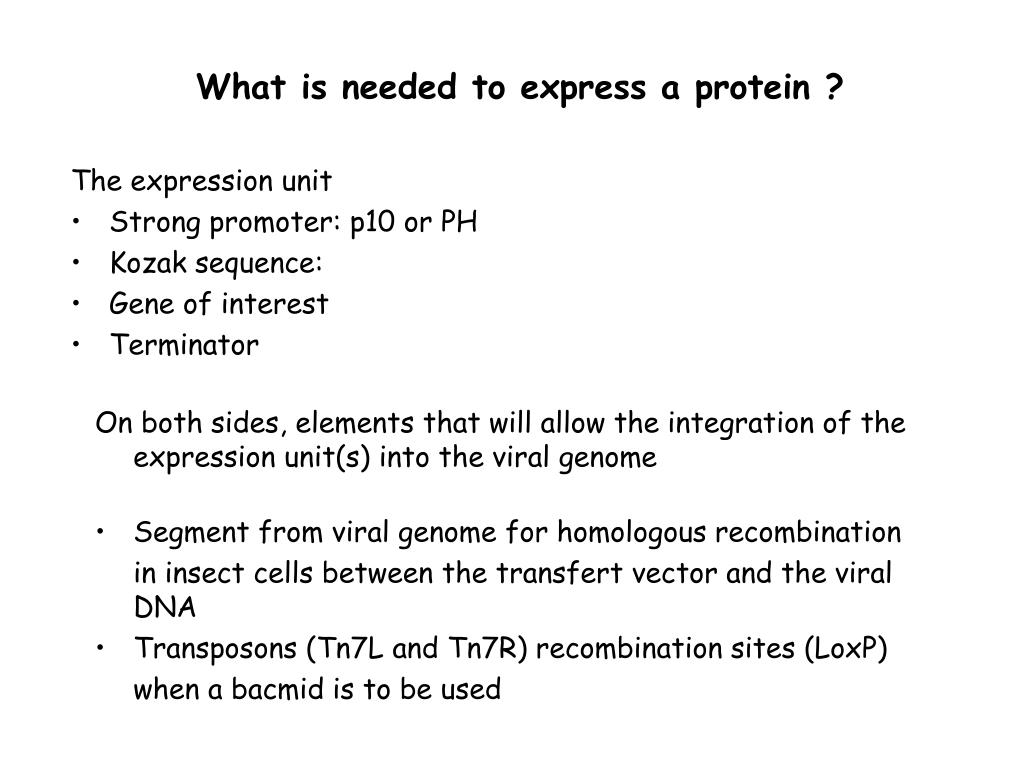 What is needed to express a protein ?

The expression unit
• Strong promoter: p10 or PH
• Kozak sequence:
• Gene of interest
• Terminator

On both sides, elements that will allow the integration of the expression unit(s) into the viral genome

• Segment from viral genome for homologous recombination in insect cells between the transfert vector and the viral DNA
• Transposons (Tn7L and Tn7R) recombination sites (LoxP) when a bacmid is to be used